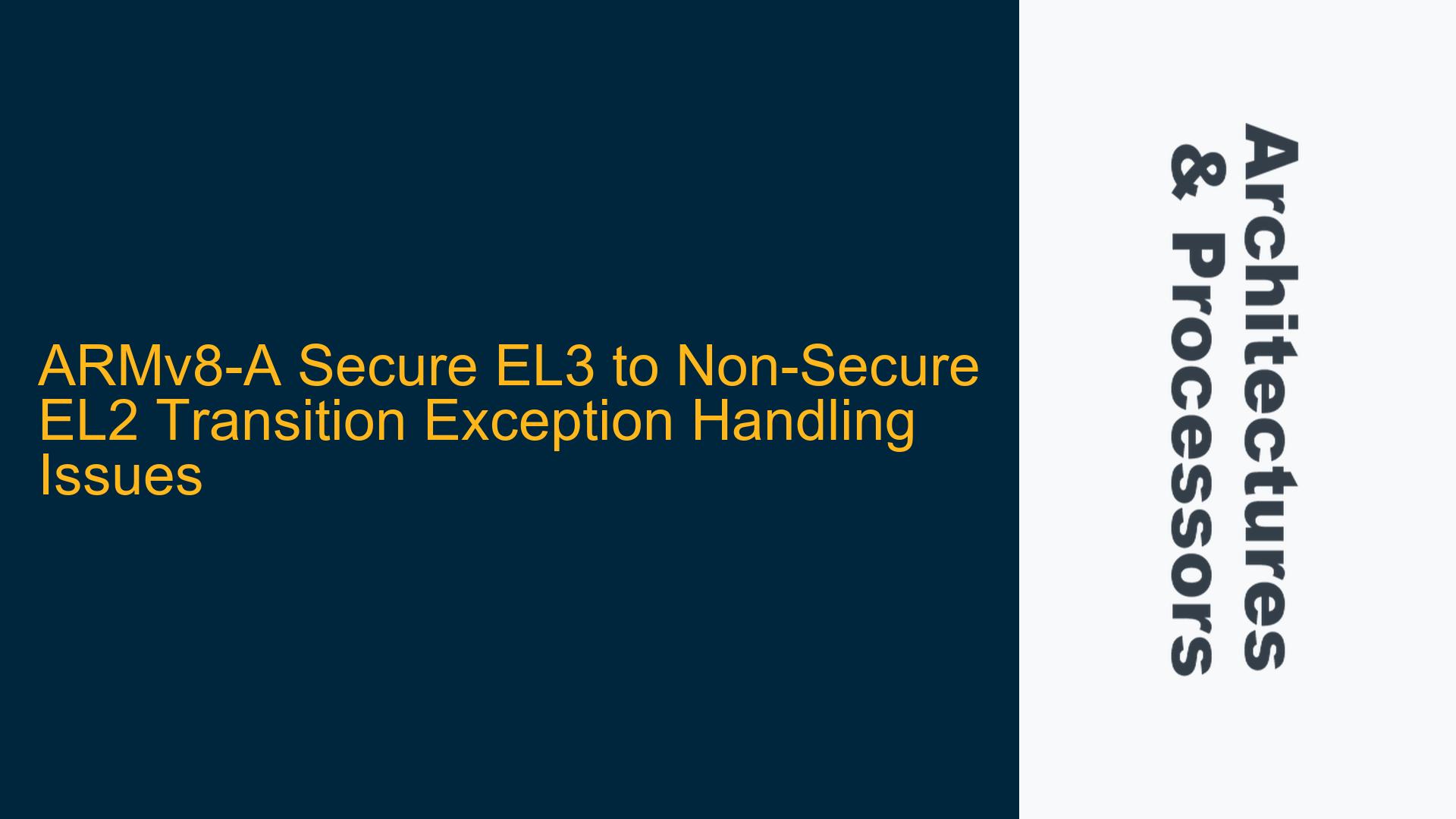 ARMv8-A Secure EL3 to Non-Secure EL2 Transition Exception Handling Issues

Architectures & Processors